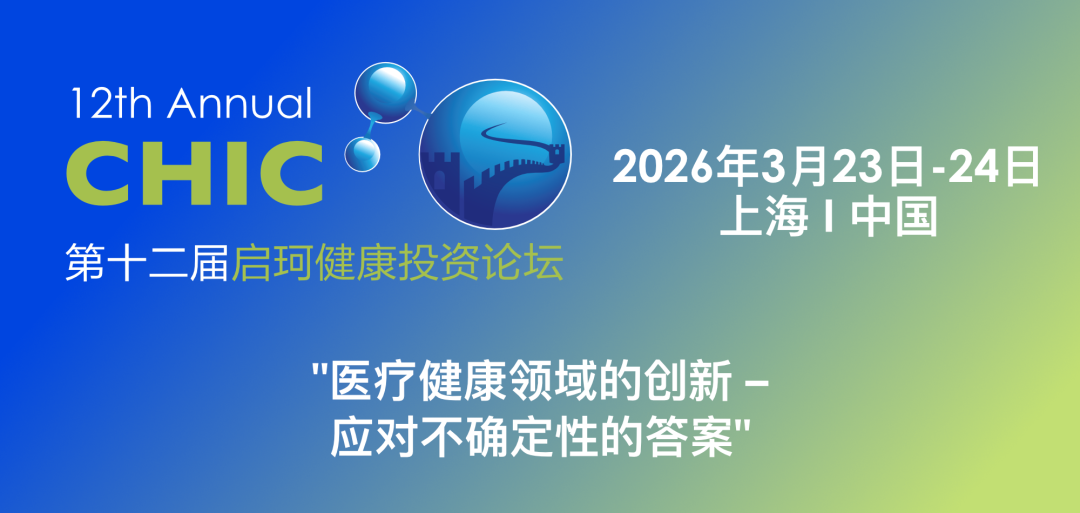 12th Annual
CHIC
第十二届启珂健康投资论坛

2026年3月23日-24日
上海 I 中国

"医疗健康领域的创新 –
应对不确定性的答案"